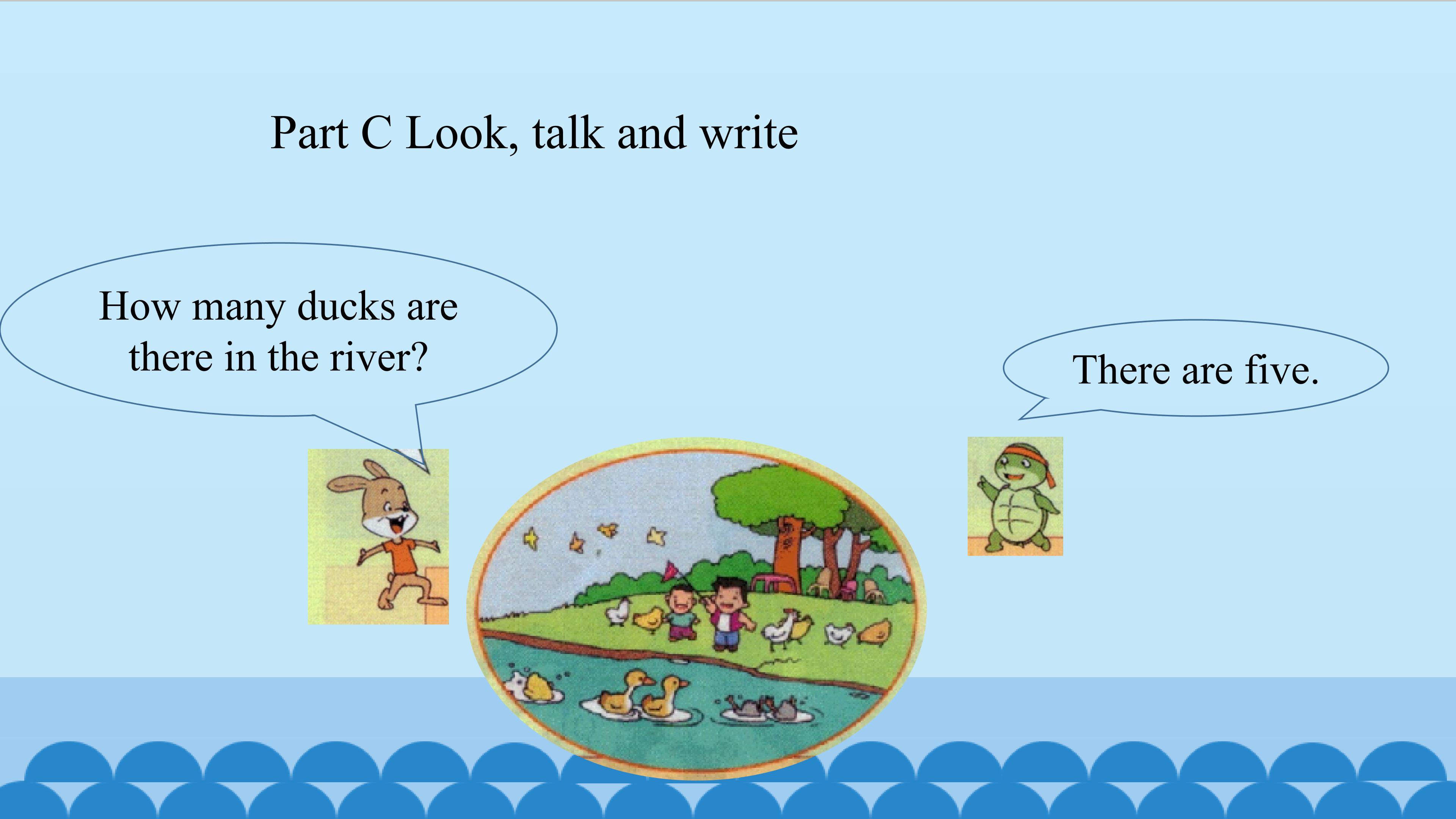 Part C Look, talk and write

How many ducks are there in the river?

There are five.